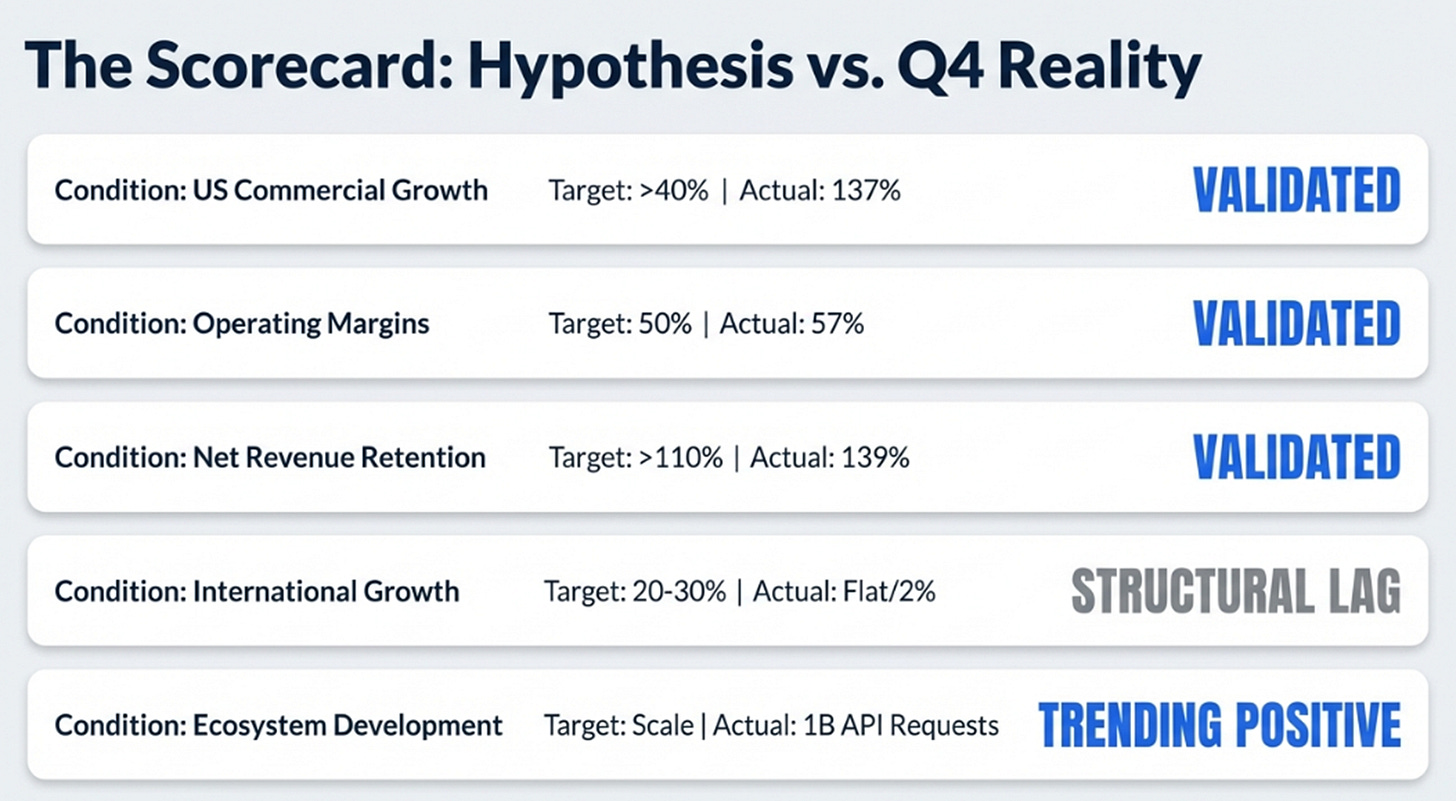 The Scorecard: Hypothesis vs. Q4 Reality

Condition: US Commercial Growth Target: >40% | Actual: 137% VALIDATED

Condition: Operating Margins Target: 50% | Actual: 57% VALIDATED

Condition: Net Revenue Retention Target: >110% | Actual: 139% VALIDATED

Condition: International Growth Target: 20-30% | Actual: Flat/2% STRUCTURAL LAG

Condition: Ecosystem Development Target: Scale | Actual: 1B API Requests TRENDING POSITIVE